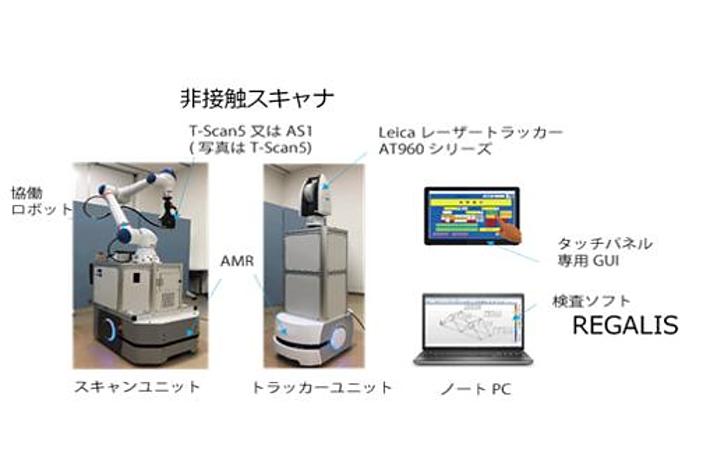 非接触スキャナ

T-Scan5 又は AS1
( 写真は T-Scan5)

Leica レーザートラッカー
AT960 シリーズ

協働
ロボット

AMR

タッチパネル
専用 GUI

検査ソフト
REGALIS

スキャンユニット

トラッカーユニット

ノート PC